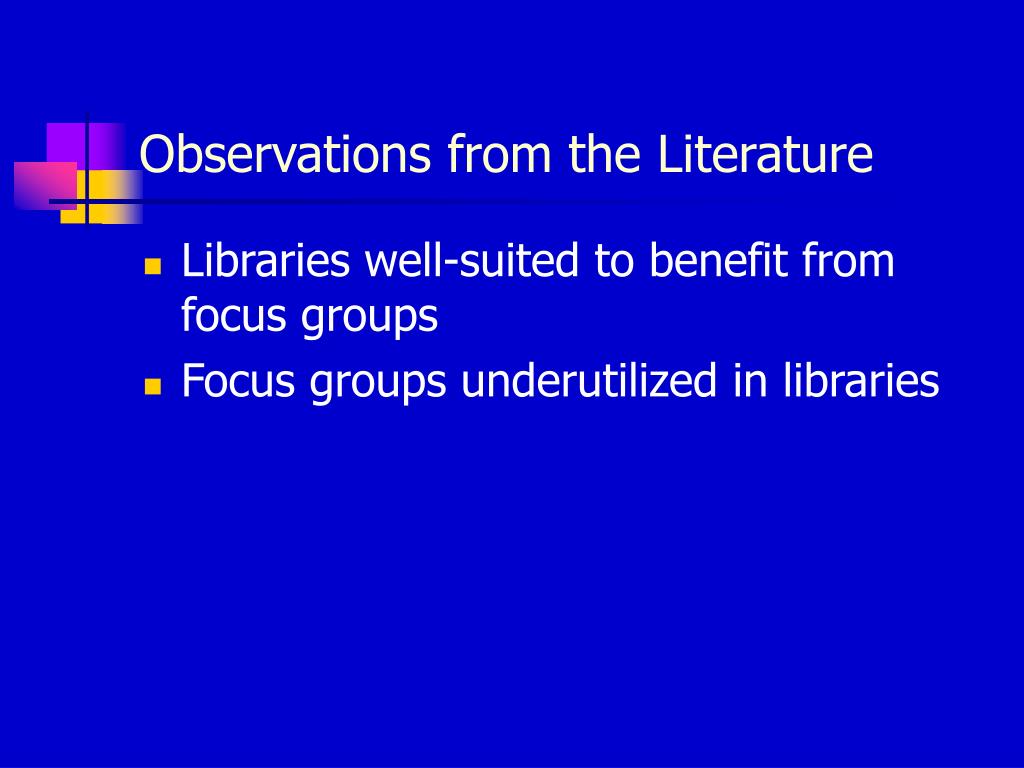 Observations from the Literature

- Libraries well-suited to benefit from focus groups
- Focus groups underutilized in libraries